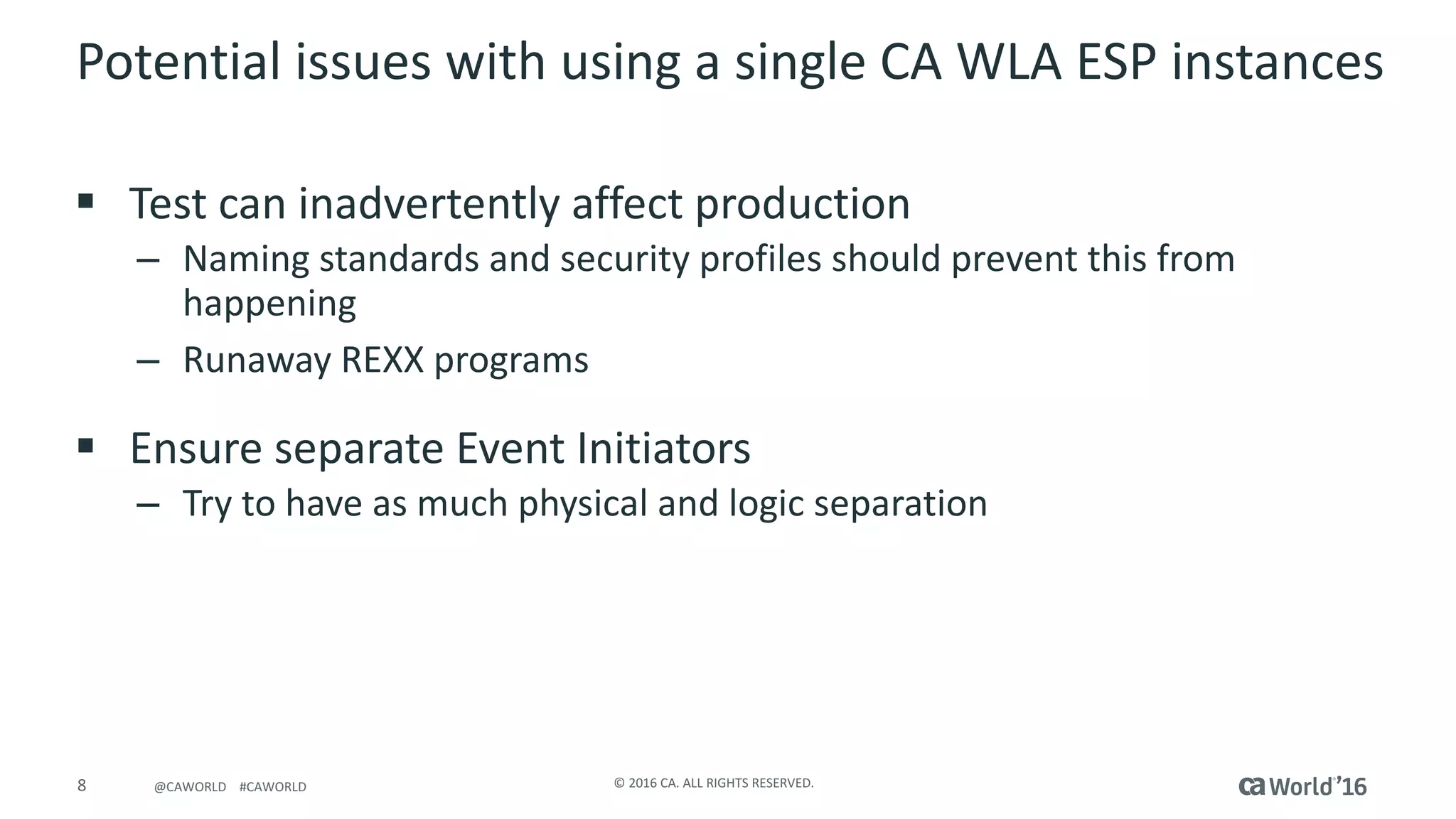 Potential issues with using a single CA WLA ESP instances

▪ Test can inadvertently affect production
– Naming standards and security profiles should prevent this from happening
– Runaway REXX programs

▪ Ensure separate Event Initiators
– Try to have as much physical and logic separation

8 @CAWORLD #CAWORLD © 2016 CA. ALL RIGHTS RESERVED. ca World'16